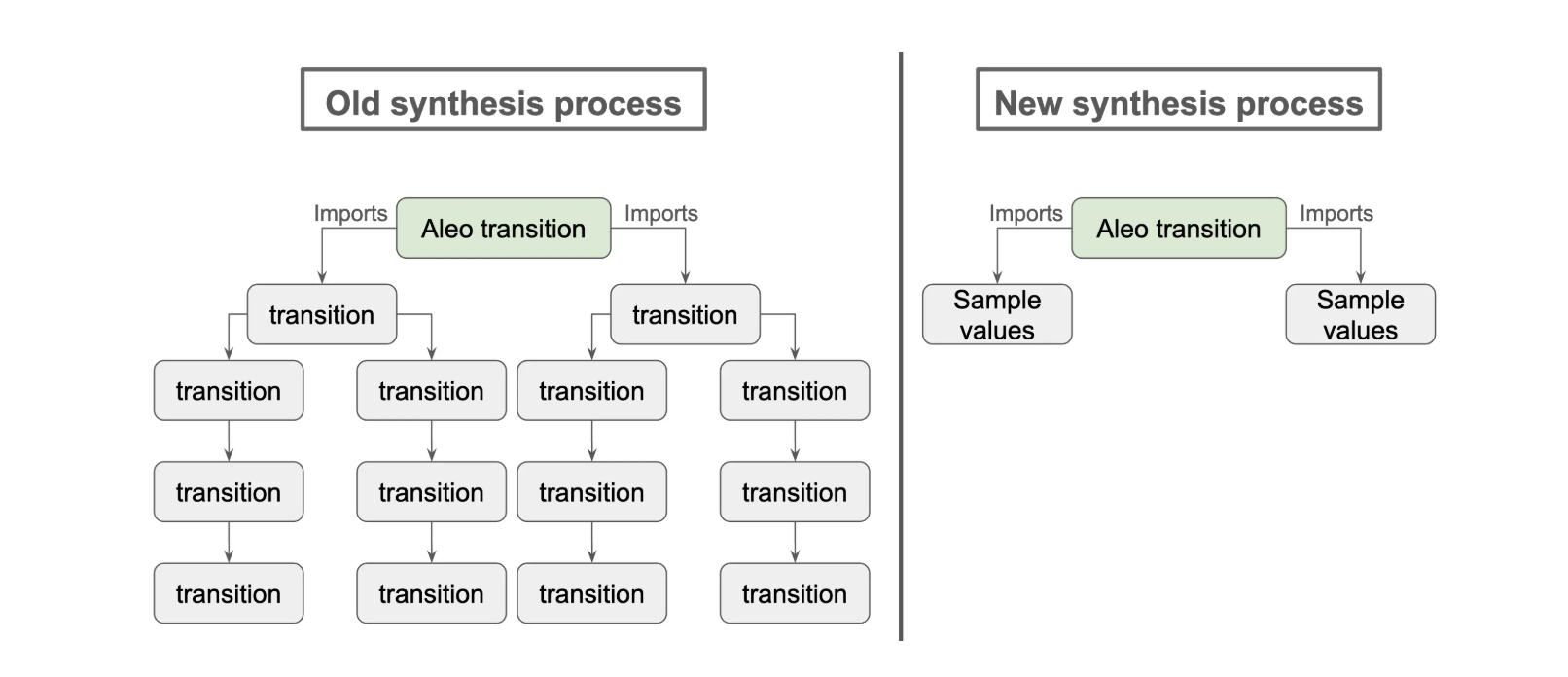 Old synthesis process

Imports
Aleo transition
Imports

transition
transition

transition
transition
transition
transition

transition
transition
transition
transition

transition
transition
transition
transition

New synthesis process

Imports
Aleo transition
Imports

Sample values
Sample values